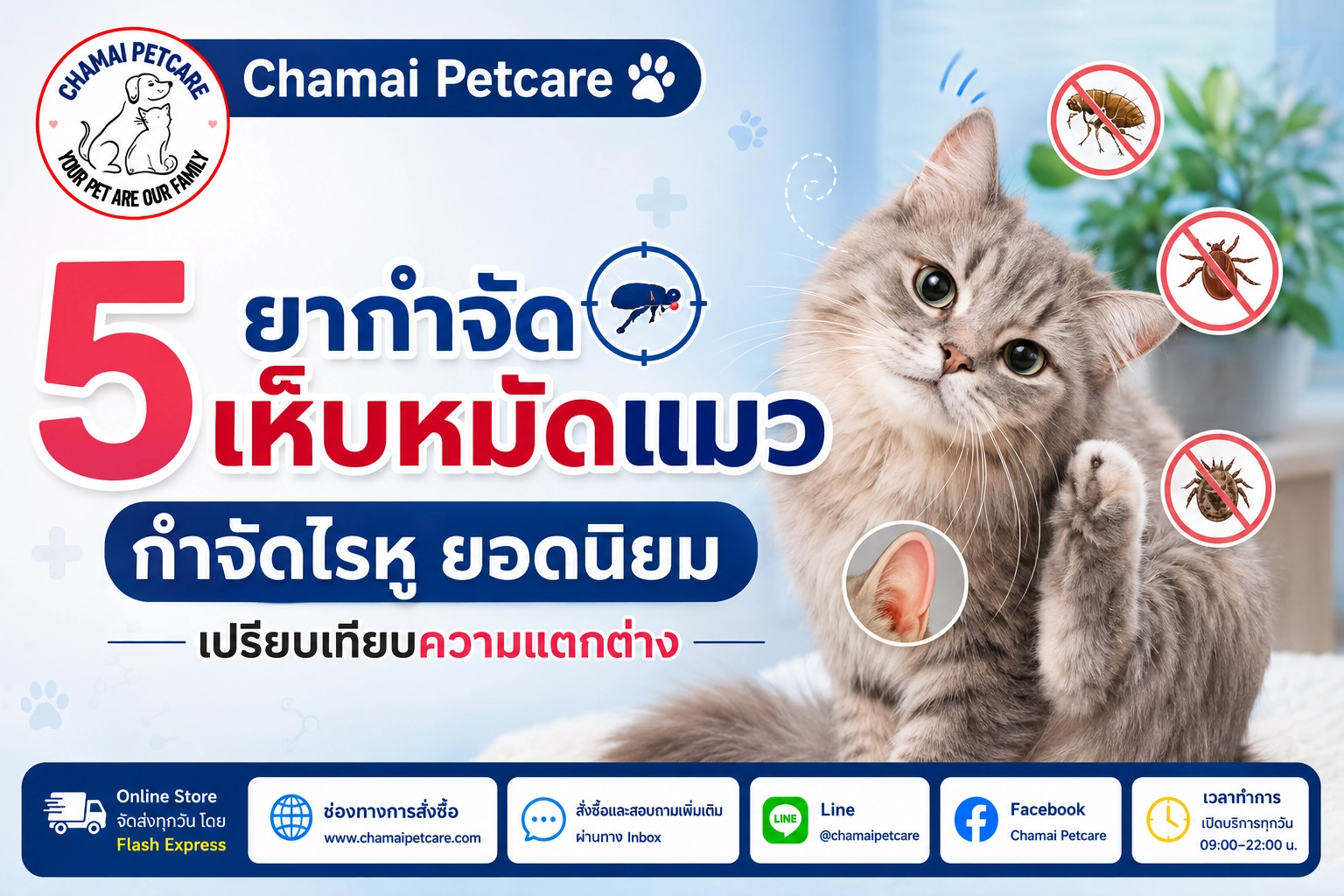 CHAMAI PETCARE
YOUR PET ARE OUR FAMILY

Chamai Petcare

5 ยากำจัด
เห็บหมัดแมว
กำจัดไรหู ยอดนิยม
เปรียบเทียบความแตกต่าง

Online Store
จัดส่งทุกวัน โดย
Flash Express

ช่องทางการสั่งซื้อ
www.chamaipetcare.com

สั่งซื้อและสอบถามเพิ่มเติม
ผ่านทาง Inbox

LINE
Line
@chamaipetcare

Facebook
Chamai Petcare

เวลาทำการ
เปิดบริการทุกวัน
09:00-22:00 น.